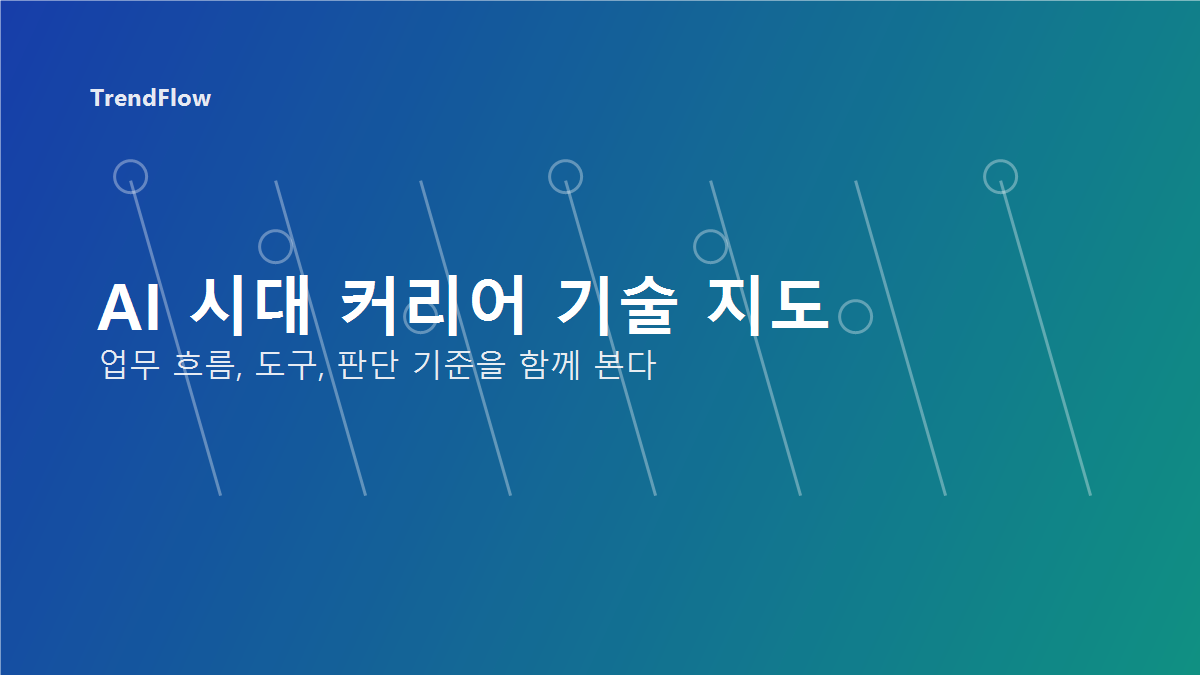 TrendFlow

AI 시대 커리어 기술 지도

업무 흐름, 도구, 판단 기준을 함께 본다